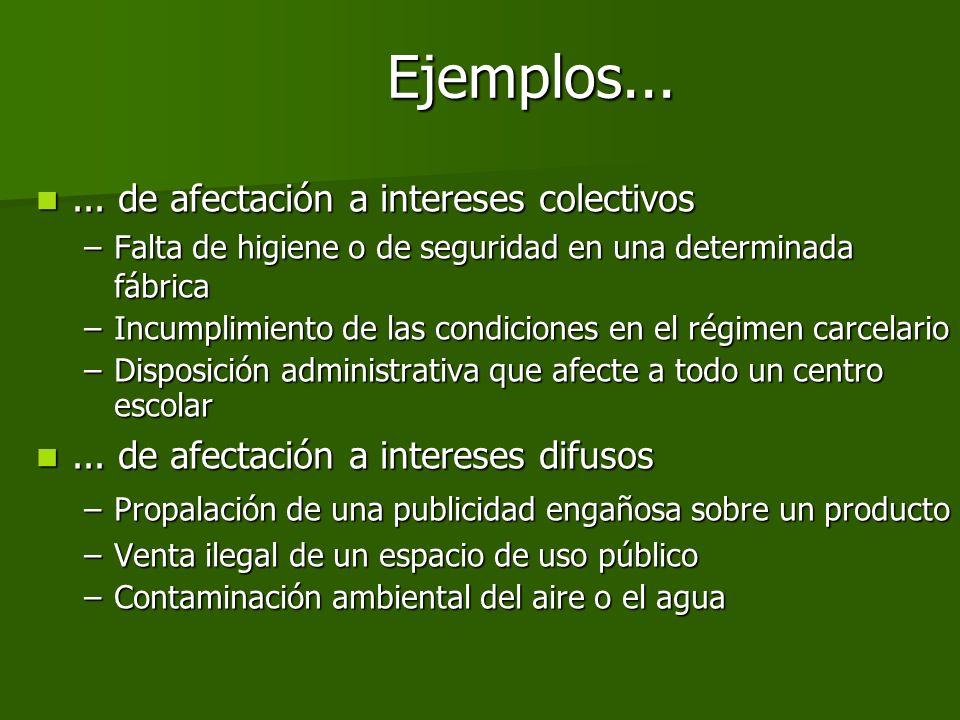 Ejemplos...

... de afectación a intereses colectivos
– Falta de higiene o de seguridad en una determinada fábrica
– Incumplimiento de las condiciones en el régimen carcelario
– Disposición administrativa que afecte a todo un centro escolar

... de afectación a intereses difusos
– Propalación de una publicidad engañosa sobre un producto
– Venta ilegal de un espacio de uso público
– Contaminación ambiental del aire o el agua